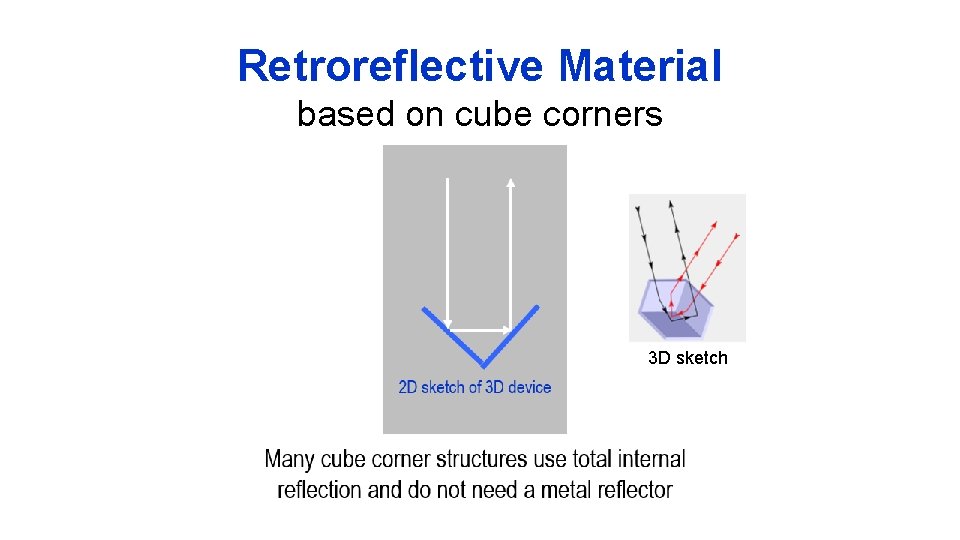 Retroreflective Material
based on cube corners

2D sketch of 3D device

3D sketch

Many cube corner structures use total internal reflection and do not need a metal reflector